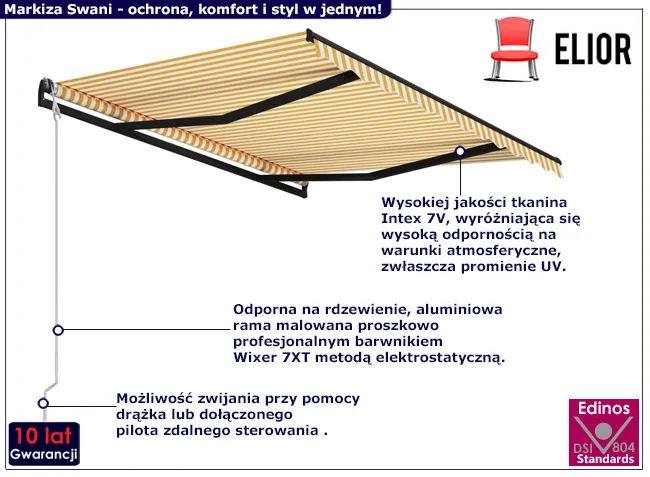 Markiza Swani - ochrona, komfort i styl w jednym!

ELIOR

Wysokiej jakości tkanina Intex 7V, wyróżniająca się wysoką odpornością na warunki atmosferyczne, zwłaszcza promienie UV.

Odporna na rdzewienie, aluminiowa rama malowana proszkowo profesjonalnym barwnikiem Wixer 7XT metodą elektrostatyczną.

Możliwość zwijania przy pomocy drążka lub dołączonego pilota zdalnego sterowania .

10 lat Gwarancji

Edinos DSI 804 Standards